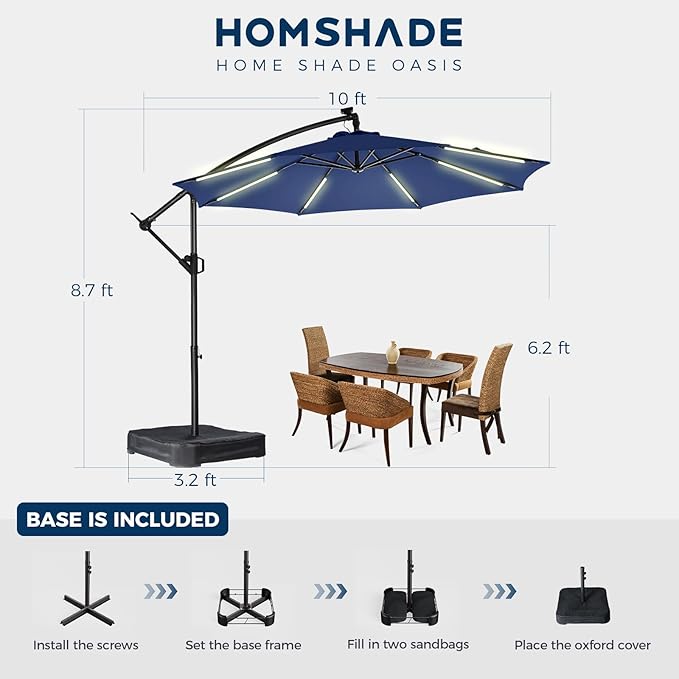 HOMSHADE
HOME SHADE OASIS

10 ft

8.7 ft

6.2 ft

3.2 ft

BASE IS INCLUDED

Install the screws

Set the base frame

Fill in two sandbags

Place the oxford cover